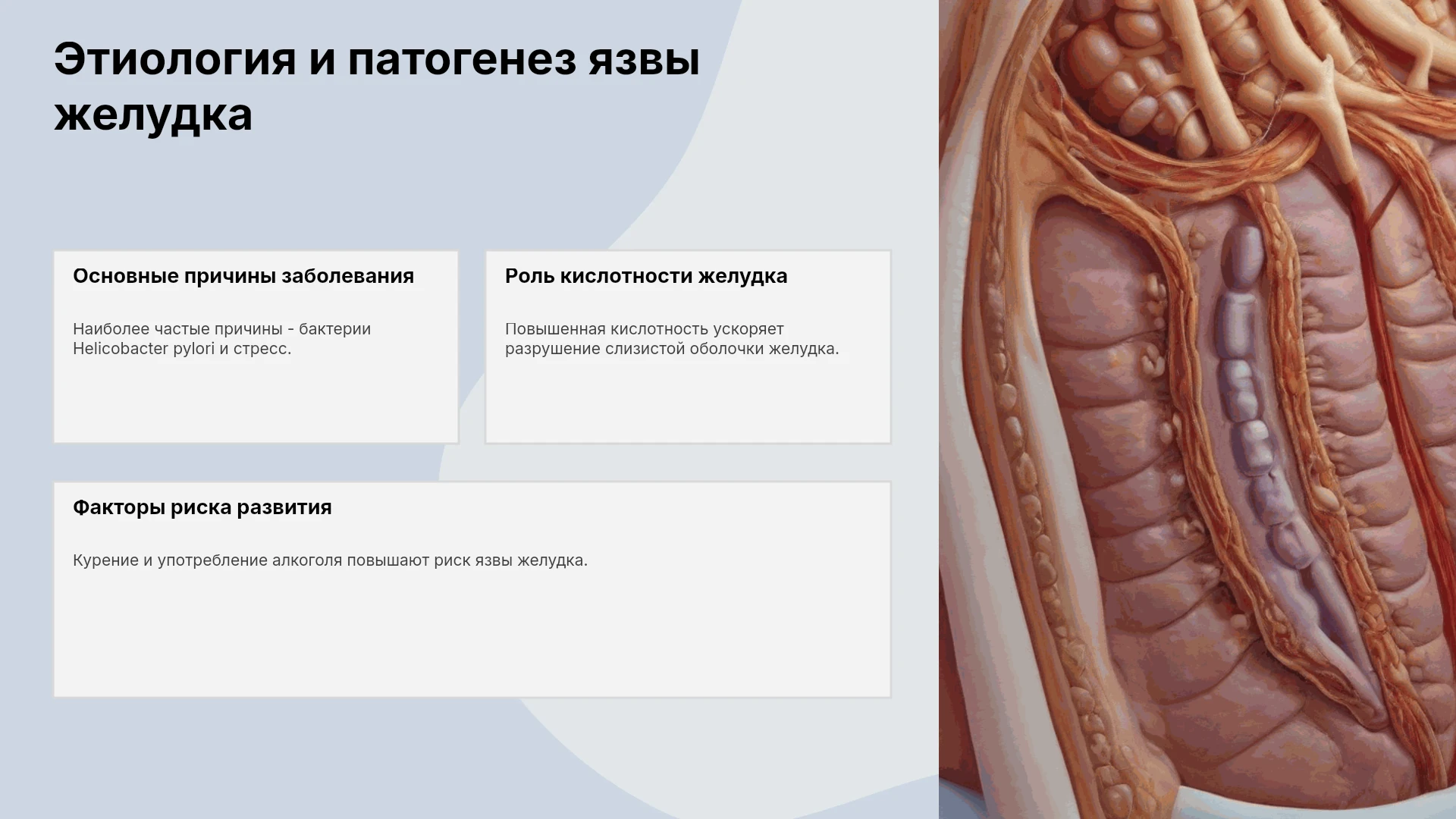 Этиология и патогенез язвы желудка

Основные причины заболевания

Наиболее частые причины - бактерии Helicobacter pylori и стресс.

Роль кислотности желудка

Повышенная кислотность ускоряет разрушение слизистой оболочки желудка.

Факторы риска развития

Курение и употребление алкоголя повышают риск язвы желудка.